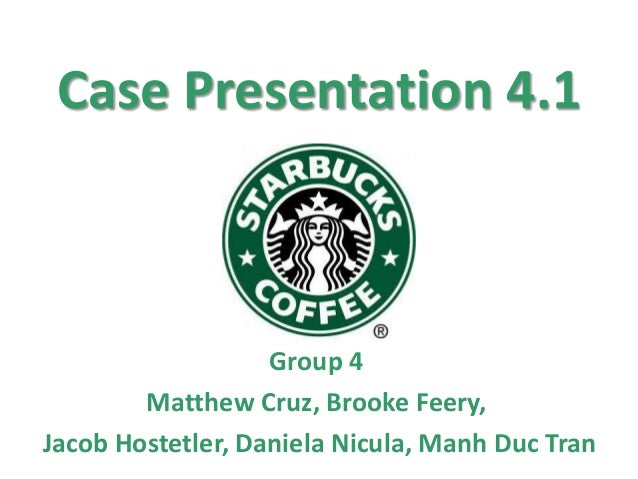 Case Presentation 4.1

STARBUCKS COFFEE ®

Group 4
Matthew Cruz, Brooke Feery,
Jacob Hostetler, Daniela Nicula, Manh Duc Tran